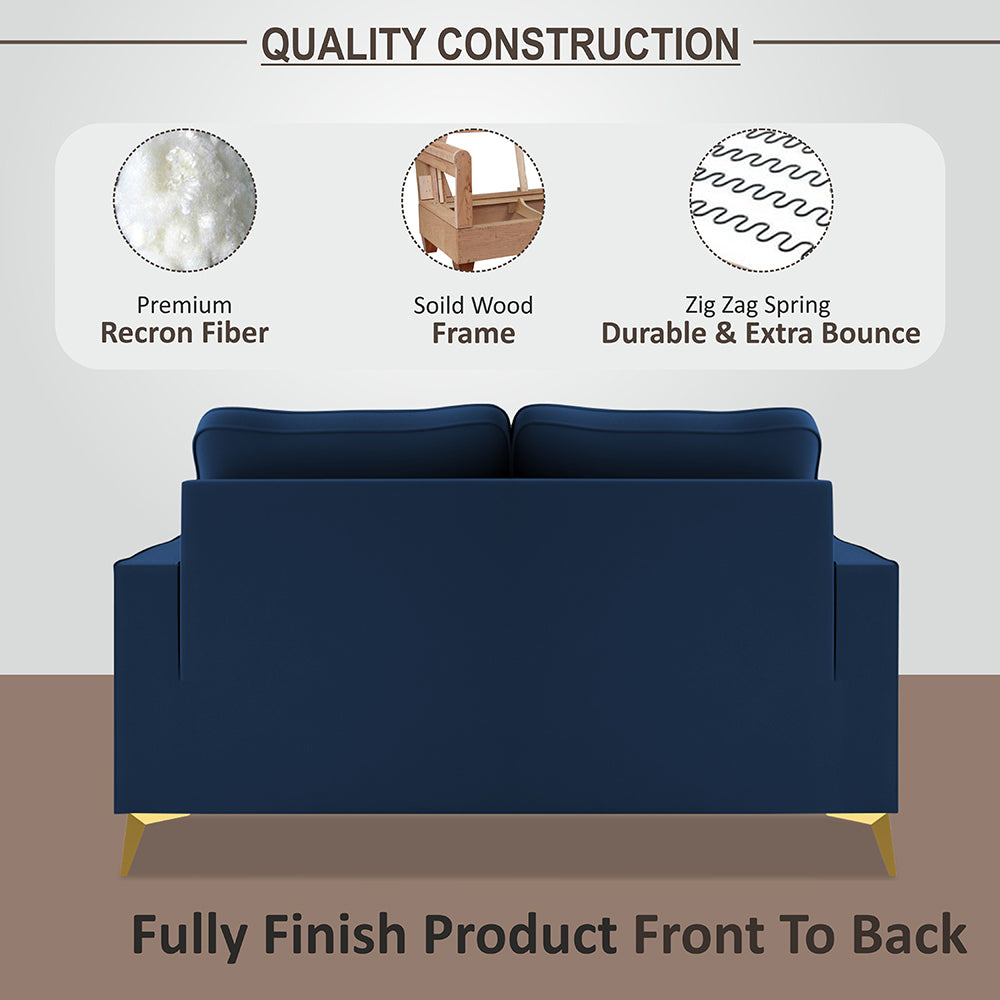 QUALITY CONSTRUCTION

Premium
Recron Fiber

Soild Wood
Frame

Zig Zag Spring
Durable & Extra Bounce

Fully Finish Product Front To Back